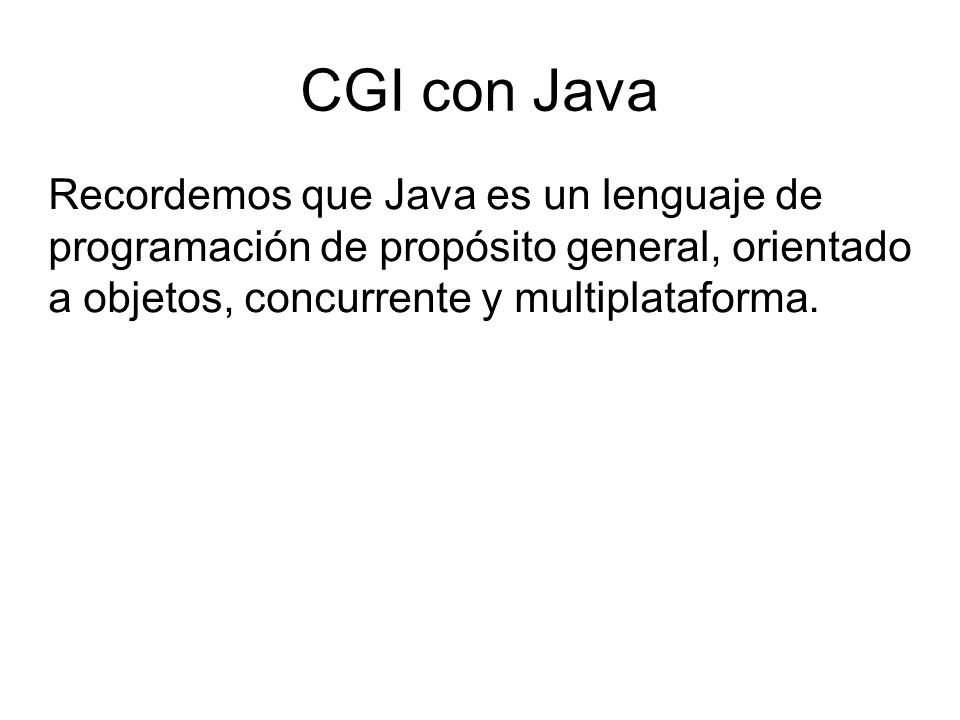 CGI con Java

Recordemos que Java es un lenguaje de programación de propósito general, orientado a objetos, concurrente y multiplataforma.